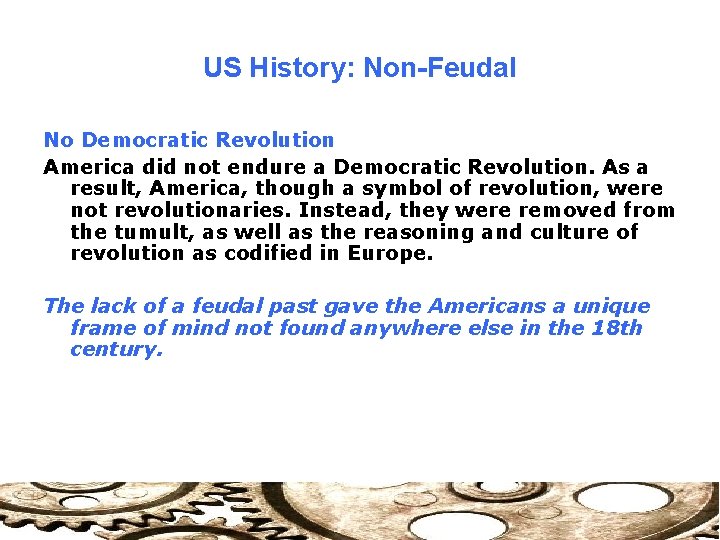 US History: Non-Feudal

No Democratic Revolution

America did not endure a Democratic Revolution. As a result, America, though a symbol of revolution, were not revolutionaries. Instead, they were removed from the tumult, as well as the reasoning and culture of revolution as codified in Europe.

The lack of a feudal past gave the Americans a unique frame of mind not found anywhere else in the 18th century.